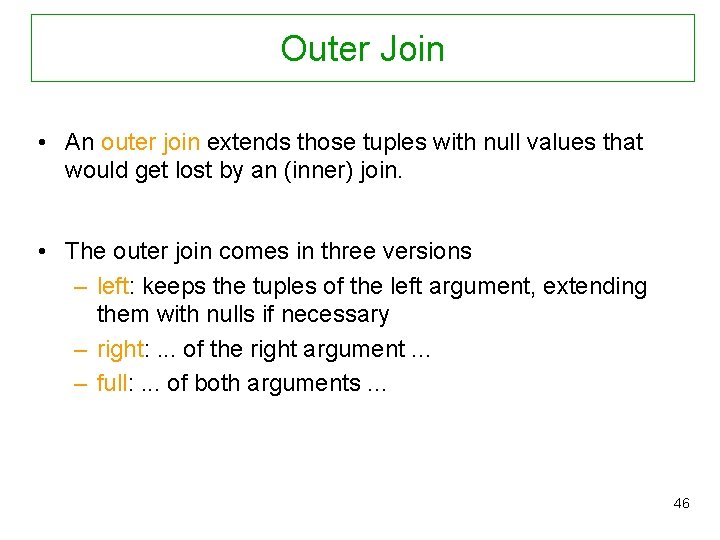 Outer Join

• An outer join extends those tuples with null values that would get lost by an (inner) join.

• The outer join comes in three versions
– left: keeps the tuples of the left argument, extending them with nulls if necessary
– right: ... of the right argument ...
– full: ... of both arguments ...

46